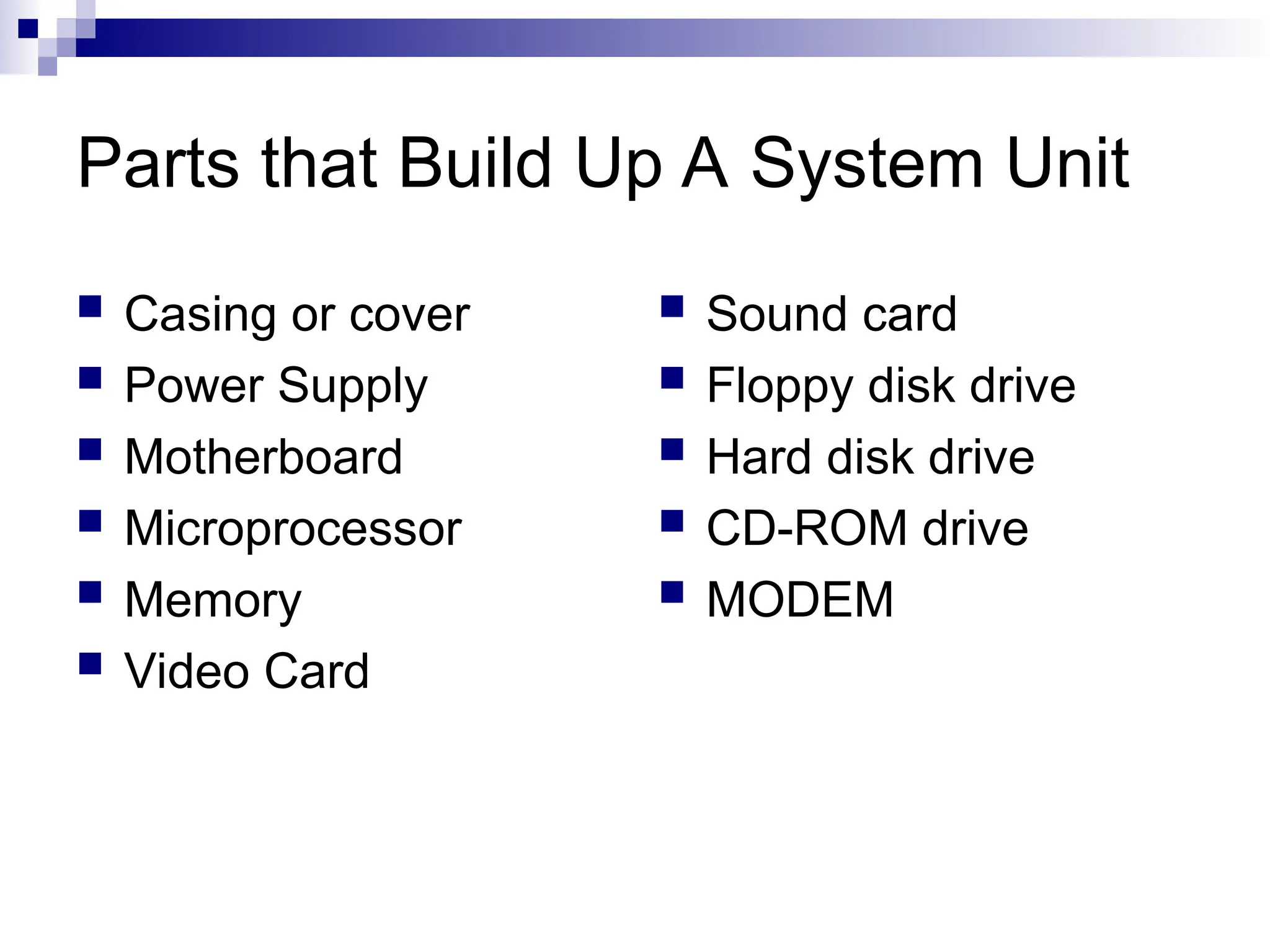 Parts that Build Up A System Unit

- Casing or cover
- Power Supply
- Motherboard
- Microprocessor
- Memory
- Video Card

- Sound card
- Floppy disk drive
- Hard disk drive
- CD-ROM drive
- MODEM